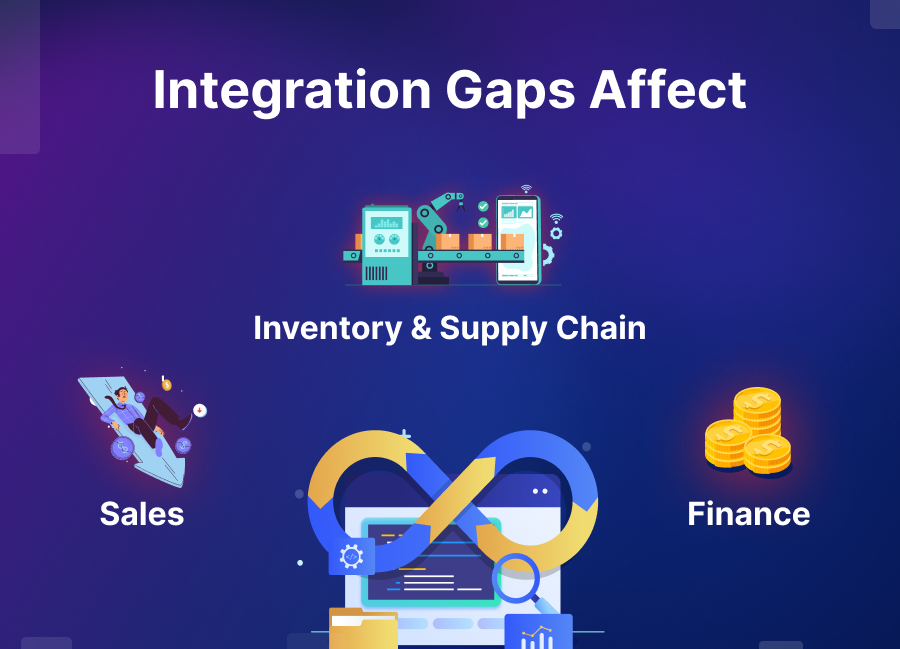 Integration Gaps Affect

Inventory & Supply Chain

Sales

Finance